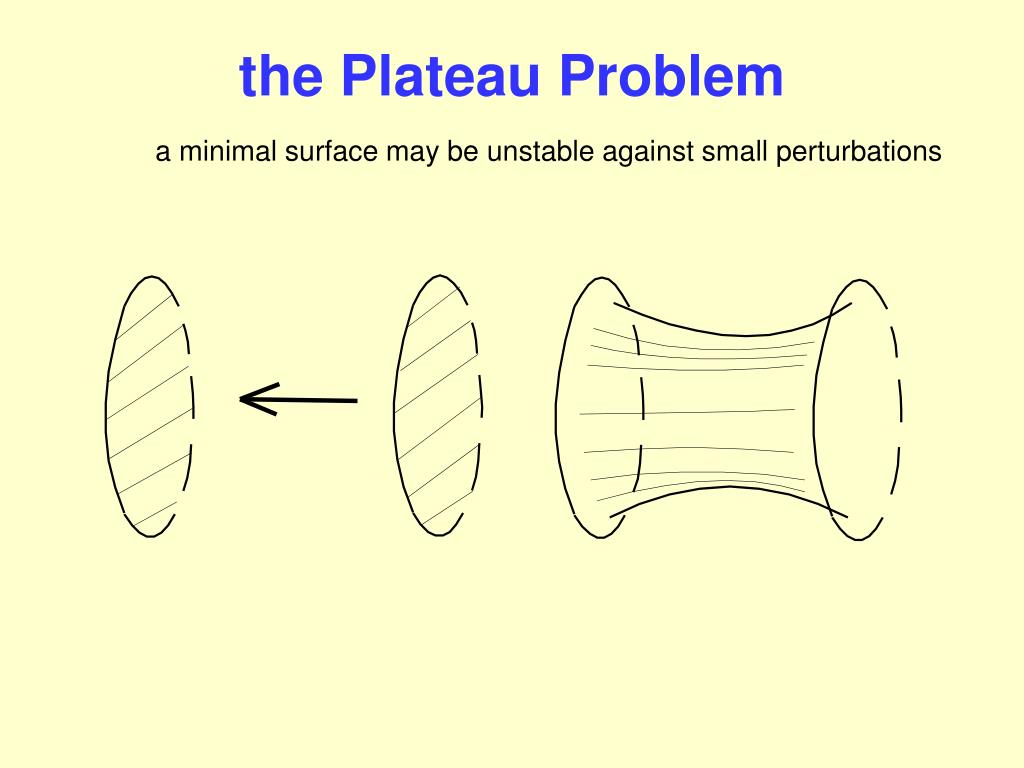 the Plateau Problem

a minimal surface may be unstable against small perturbations